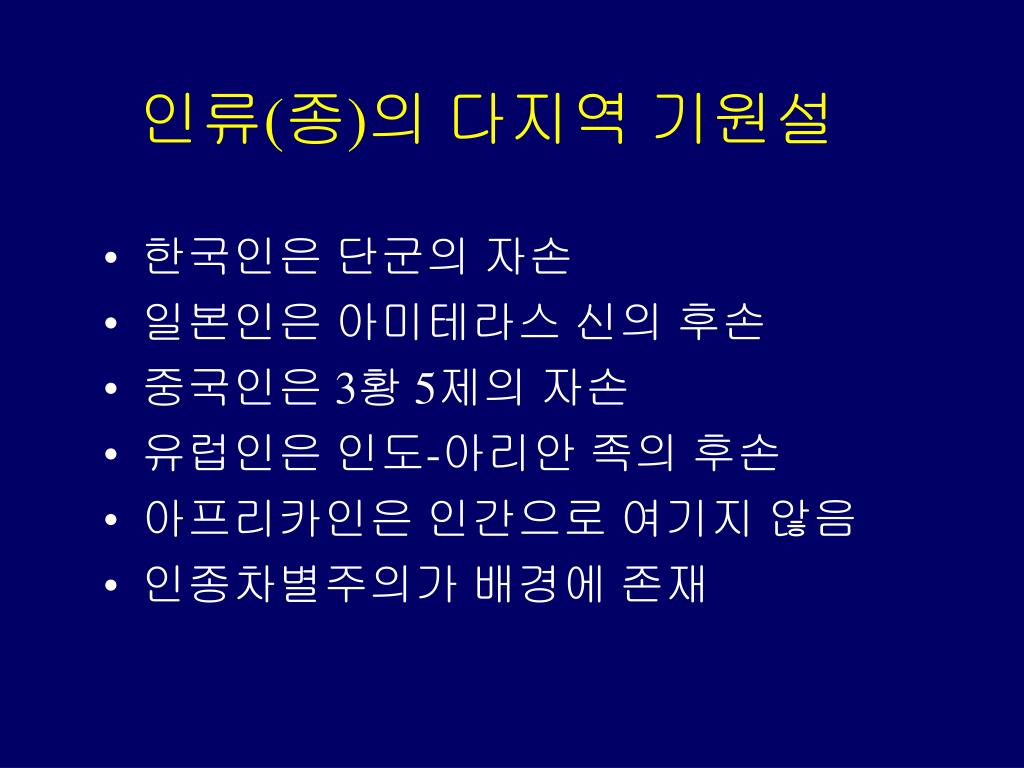 인류(종)의 다지역 기원설

• 한국인은 단군의 자손
• 일본인은 아미테라스 신의 후손
• 중국인은 3황 5제의 자손
• 유럽인은 인도-아리안 족의 후손
• 아프리카인은 인간으로 여기지 않음
• 인종차별주의가 배경에 존재